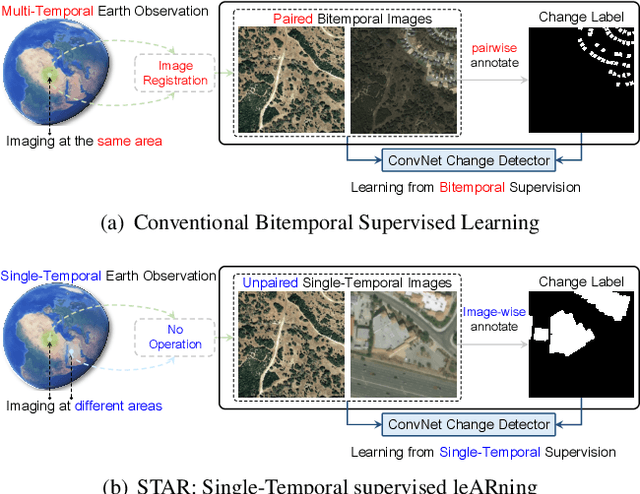 Multi-Temporal Earth Observation

Image Registration

Imaging at the same area

Paired Bitemporal Images

pairwise annotate

Change Label

ConvNet Change Detector

Learning from Bitemporal Supervision

(a) Conventional Bitemporal Supervised Learning

Single-Temporal Earth Observation

No Operation

Imaging at different areas

Unpaired Single-Temporal Images

Image-wise annotate

Change Label

ConvNet Change Detector

Learning from Single-Temporal Supervision

(b) STAR: Single-Temporal supervised leARning